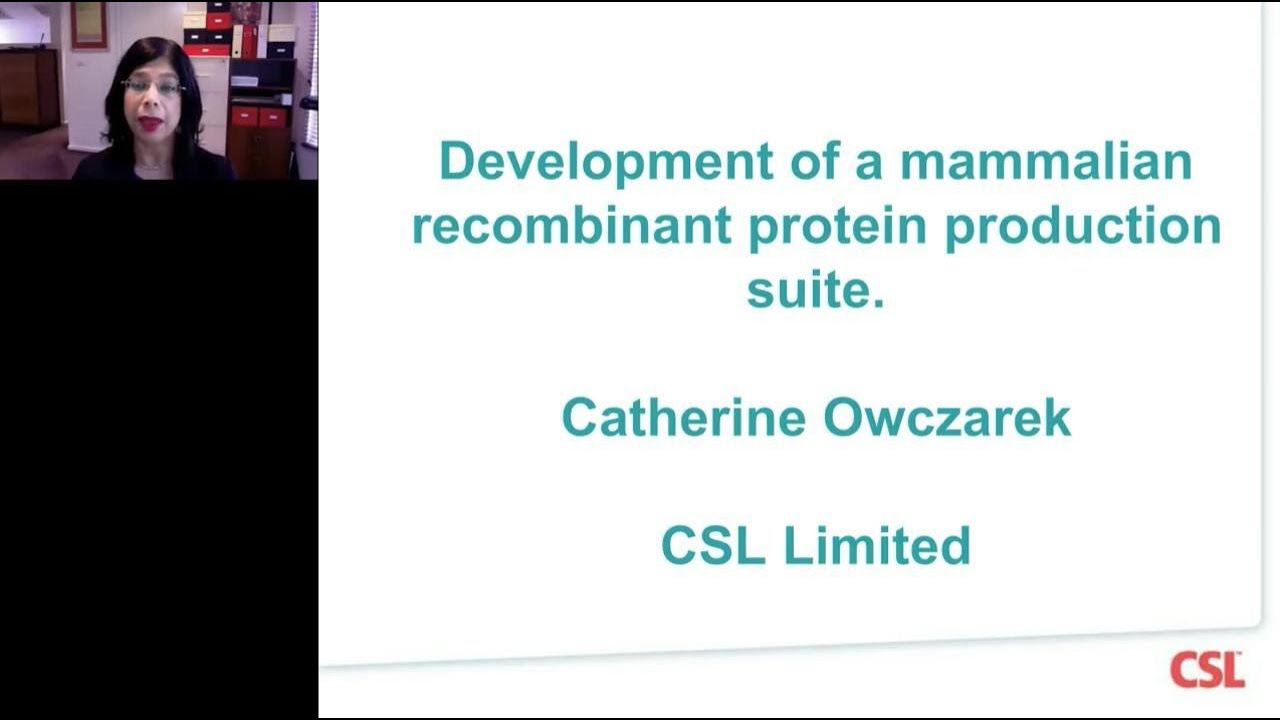 Development of a mammalian recombinant protein production suite.

Catherine Owczarek

CSL Limited

CSL